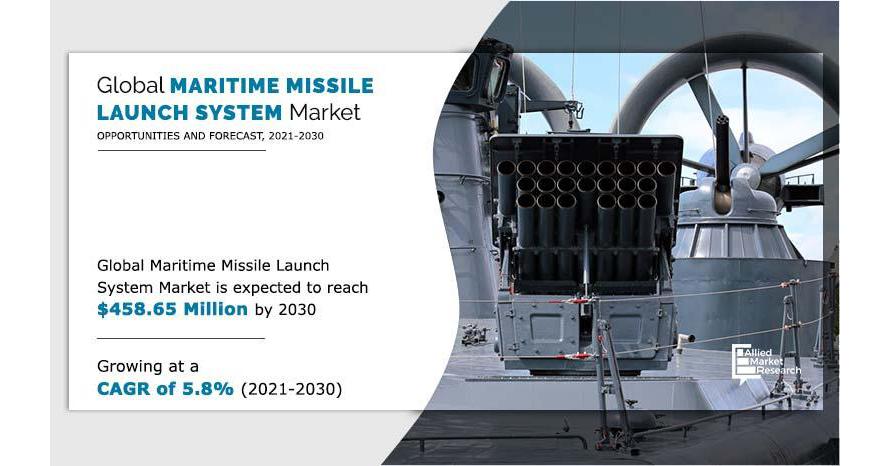 Global MARITIME MISSILE LAUNCH SYSTEM Market
OPPORTUNITIES AND FORECAST, 2021-2030

Global Maritime Missile Launch System Market is expected to reach $458.65 Million by 2030

Growing at a CAGR of 5.8% (2021-2030)

Allied Market Research